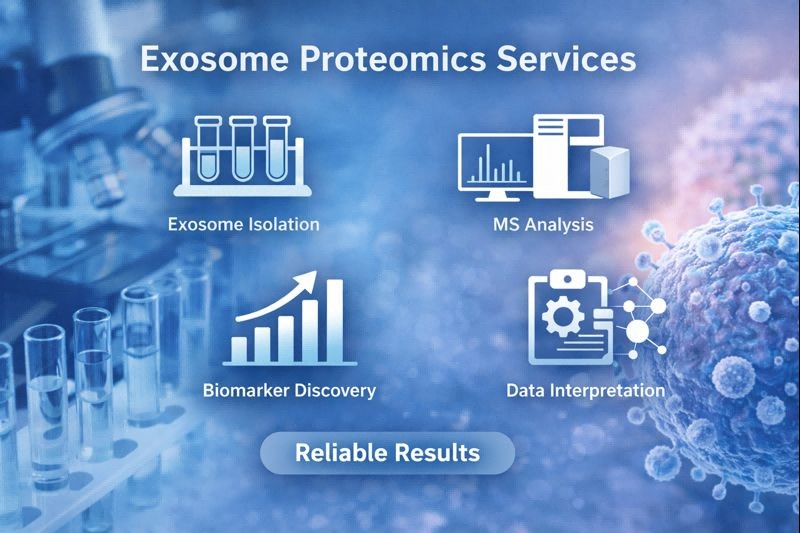 Exosome Proteomics Services

Exosome Isolation

MS Analysis

Biomarker Discovery

Data Interpretation

Reliable Results